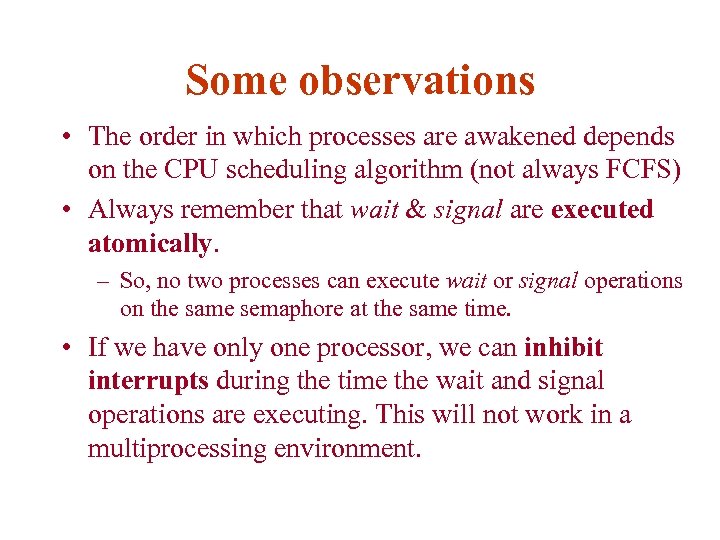 Some observations

• The order in which processes are awakened depends on the CPU scheduling algorithm (not always FCFS)

• Always remember that wait & signal are executed atomically.

– So, no two processes can execute wait or signal operations on the same semaphore at the same time.

• If we have only one processor, we can inhibit interrupts during the time the wait and signal operations are executing. This will not work in a multiprocessing environment.